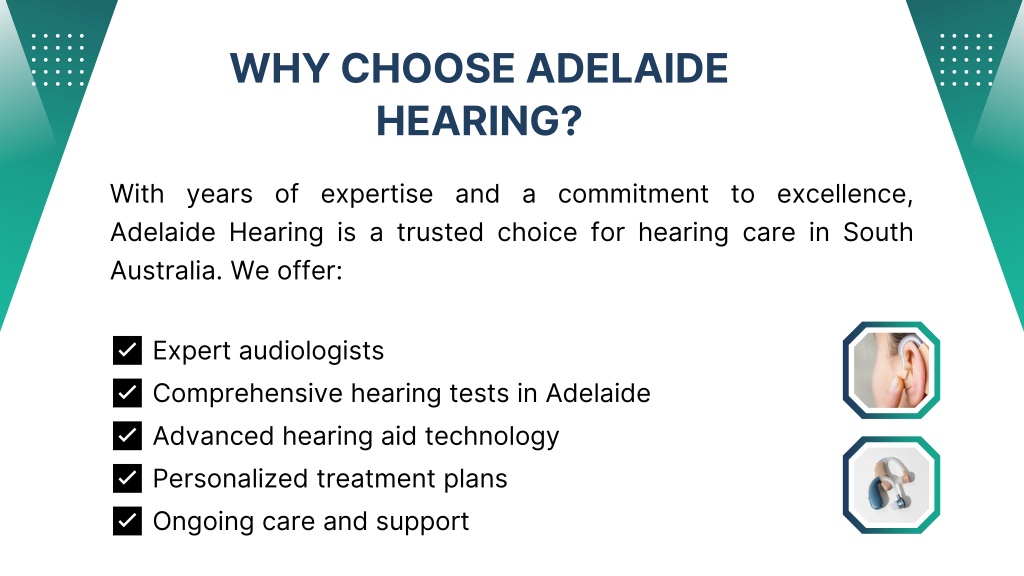 WHY CHOOSE ADELAIDE HEARING?

With years of expertise and a commitment to excellence, Adelaide Hearing is a trusted choice for hearing care in South Australia. We offer:

Expert audiologists
Comprehensive hearing tests in Adelaide
Advanced hearing aid technology
Personalized treatment plans
Ongoing care and support